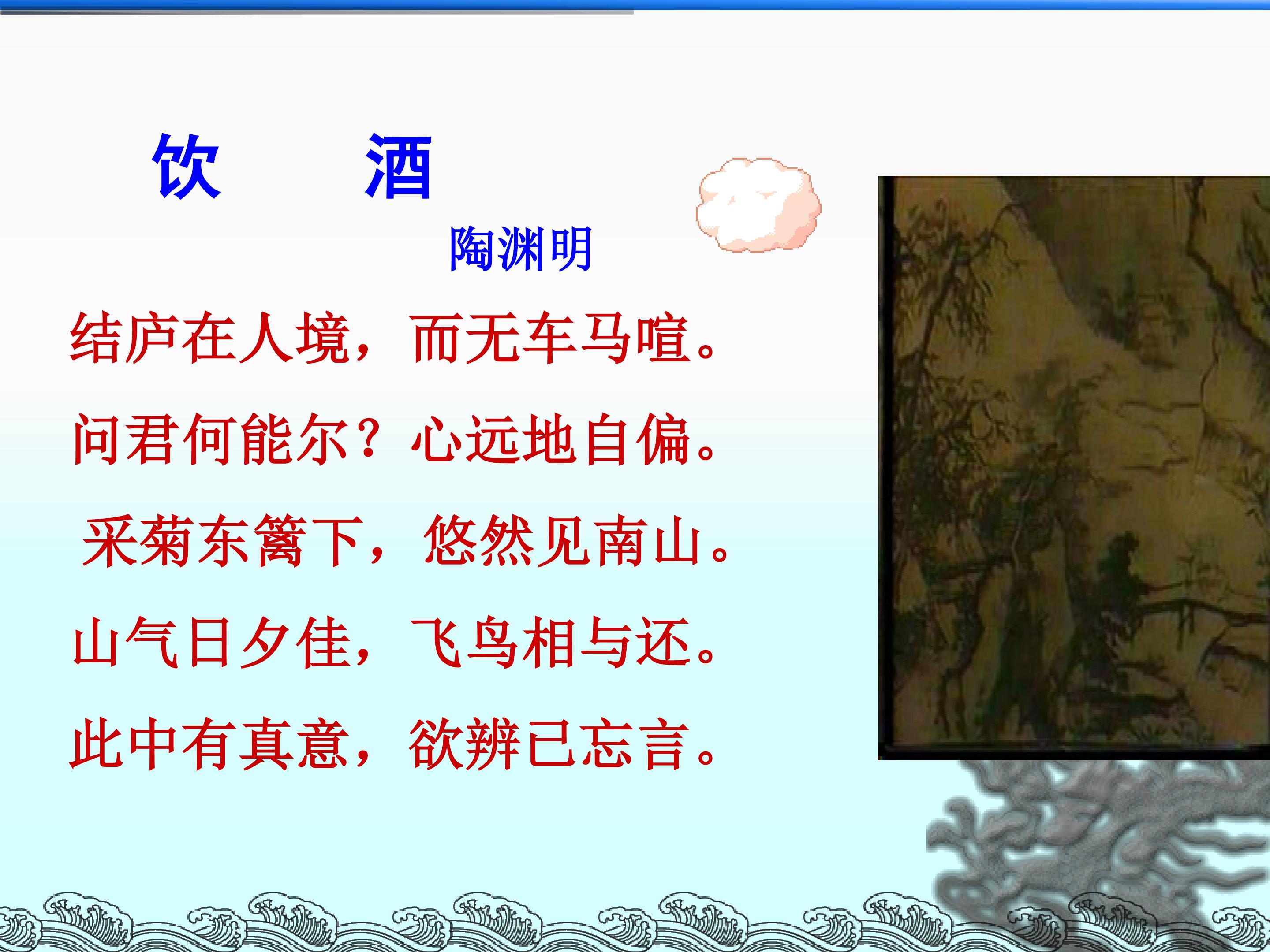 饮 酒

陶渊明

结庐在人境，而无车马喧。

问君何能尔？心远地自偏。

采菊东篱下，悠然见南山。

山气日夕佳，飞鸟相与还。

此中有真意，欲辨已忘言。